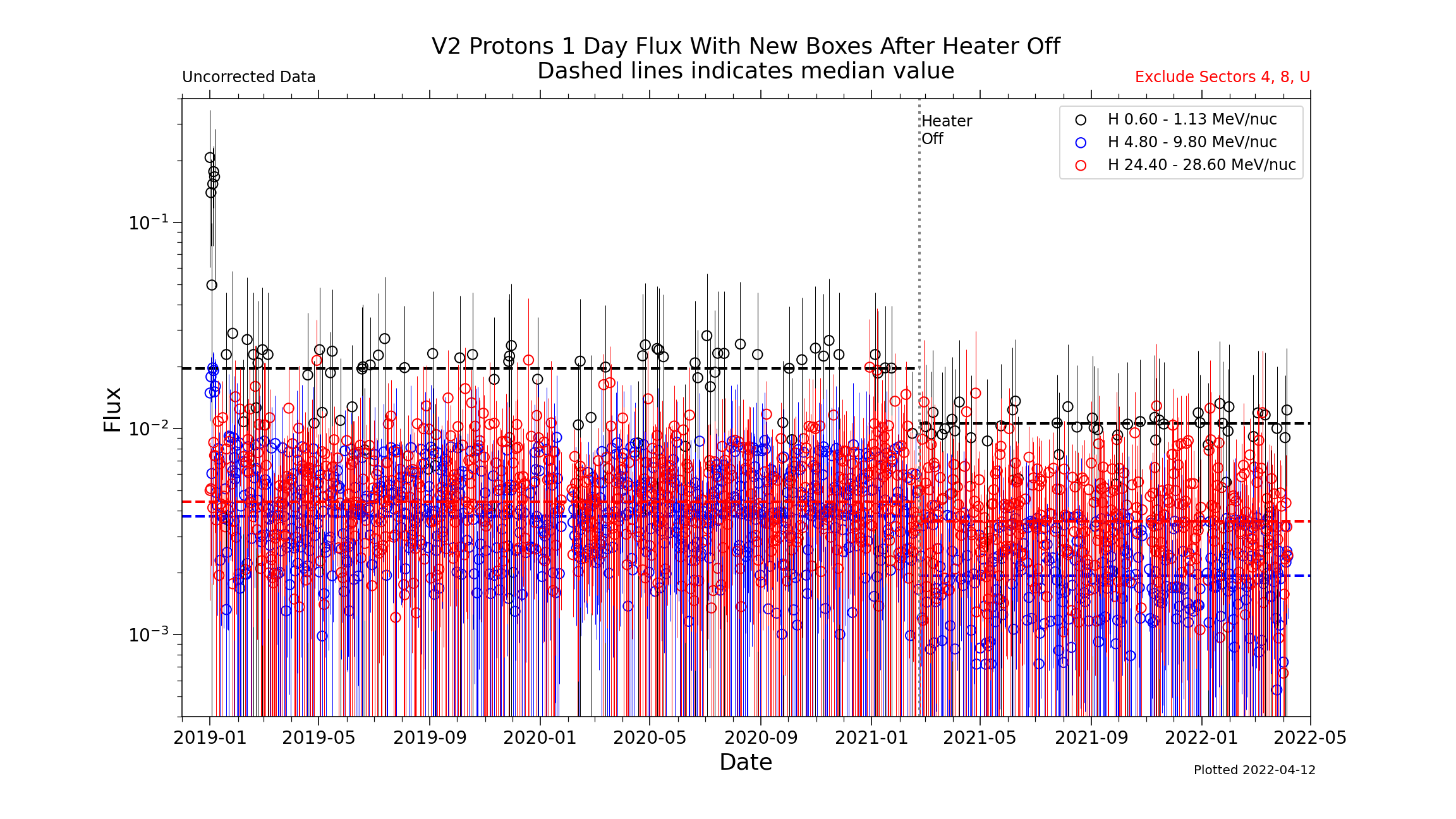 V2 Protons 1 Day Flux With New Boxes After Heater Off
Dashed lines indicates median value

Uncorrected Data

Exclude Sectors 4, 8, U

Heater Off

H 0.60 - 1.13 MeV/nuc
H 4.80 - 9.80 MeV/nuc
H 24.40 - 28.60 MeV/nuc

Flux

$10^{-1}$
$10^{-2}$
$10^{-3}$

2019-01
2019-05
2019-09
2020-01
2020-05
2020-09
2021-01
2021-05
2021-09
2022-01
2022-05

Date

Plotted 2022-04-12